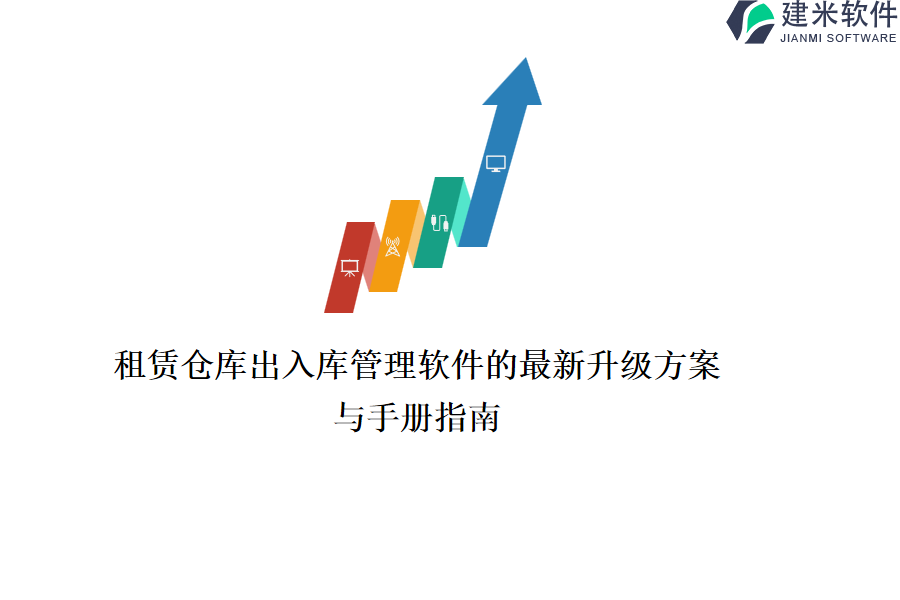 建米软件
JIANMI SOFTWARE

租赁仓库出入库管理软件的最新升级方案与手册指南